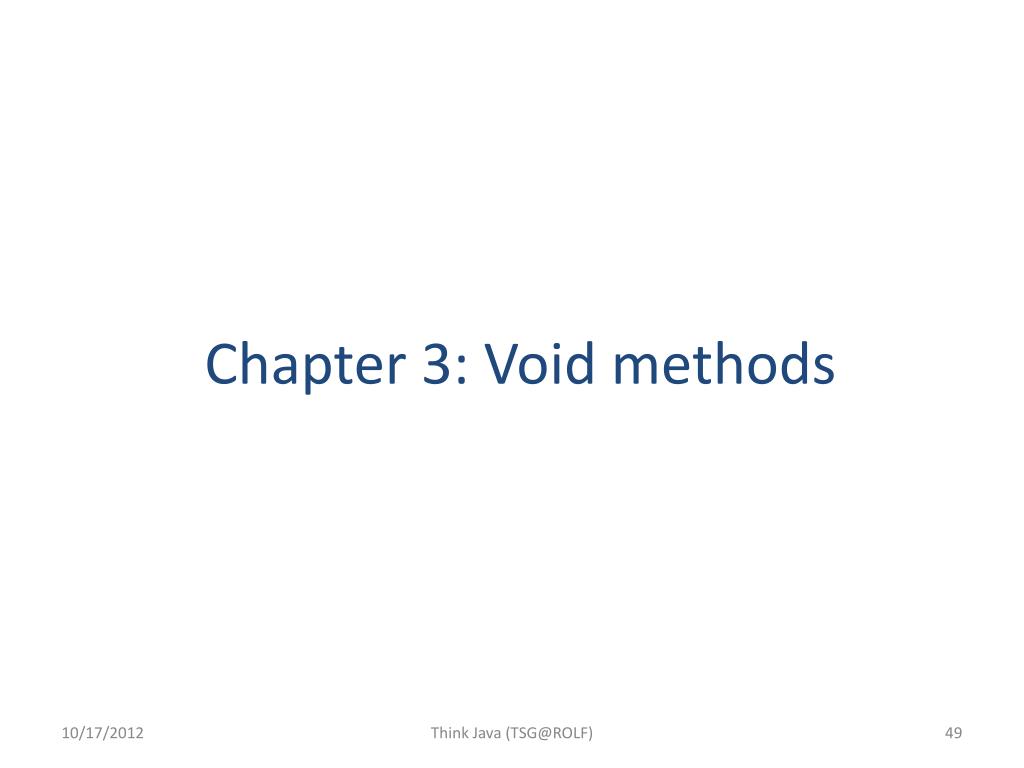 Chapter 3: Void methods

10/17/2012

Think Java (TSG@ROLF)

49